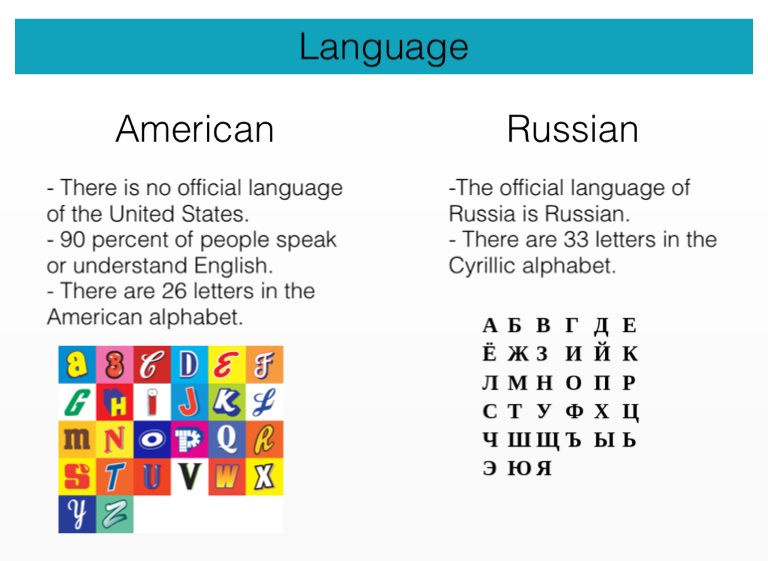 Language

American

- There is no official language of the United States.
- 90 percent of people speak or understand English.
- There are 26 letters in the American alphabet.

a B C D E F
G H I J K L
m N O P Q R
S T U V W X
Y Z

Russian

-The official language of Russia is Russian.
- There are 33 letters in the Cyrillic alphabet.

А Б В Г Д Е
Ё Ж З И Й К
Л М Н О П Р
С Т У Ф Х Ц
Ч Ш Щ Ъ Ы Ь
Э Ю Я